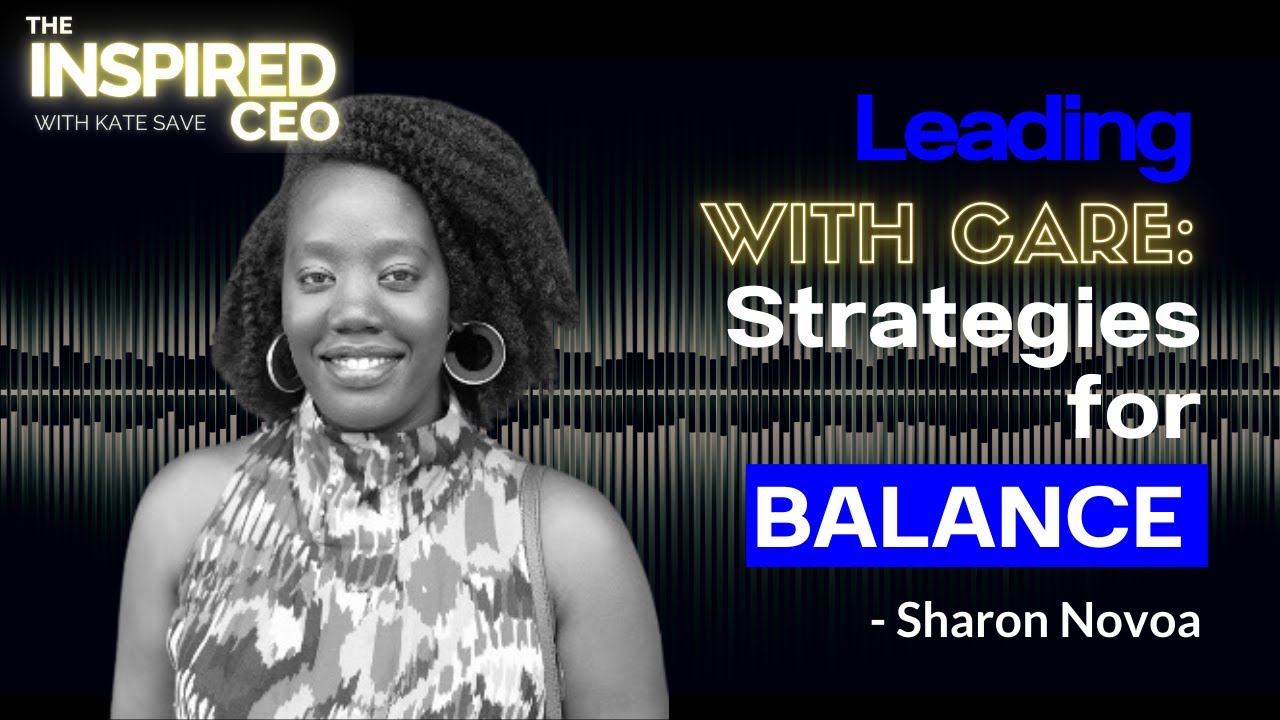 THE INSPIRED CEO
WITH KATE SAVE

Leading
WITH CARE:
Strategies
for
BALANCE

- Sharon Novoa